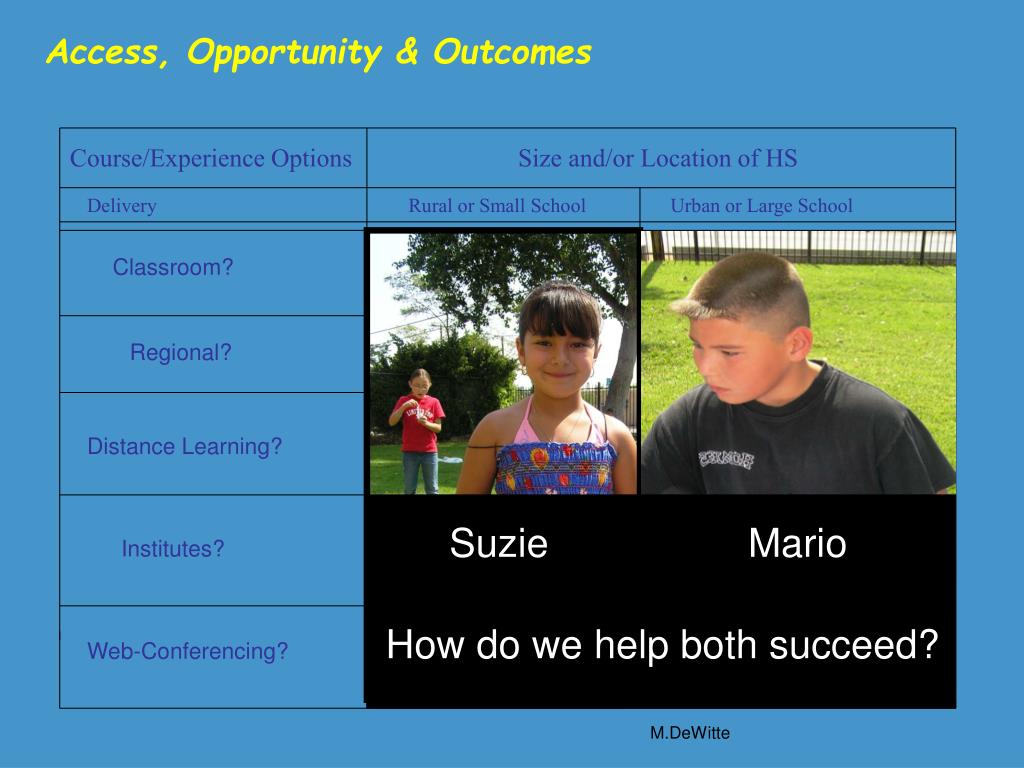 Access, Opportunity & Outcomes

| Course/Experience Options | Size and/or Location of HS | |
|---|---|---|
| Delivery | Rural or Small School | Urban or Large School |
| Classroom? | | |
| Regional? | | |
| Distance Learning? | | |
| Institutes? | Suzie | Mario |
| Web-Conferencing? | How do we help both succeed? | |

M.DeWitte